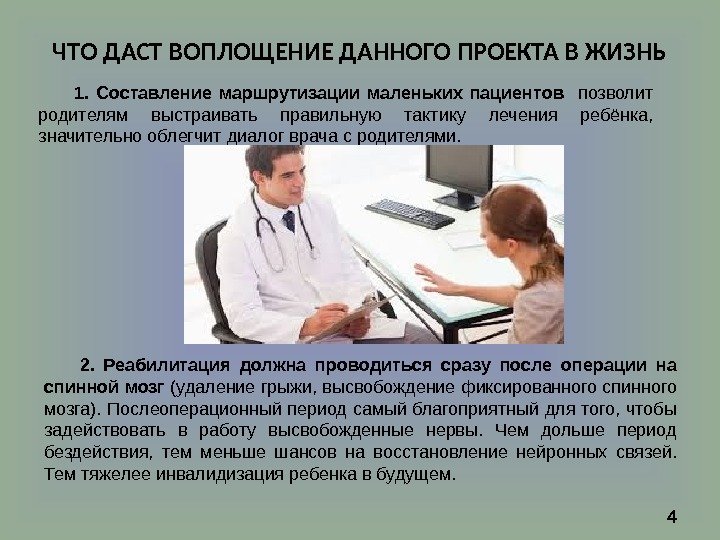 ЧТО ДАСТ ВОПЛОЩЕНИЕ ДАННОГО ПРОЕКТА В ЖИЗНЬ

1. Составление маршрутизации маленьких пациентов позволит родителям выстраивать правильную тактику лечения ребёнка, значительно облегчит диалог врача с родителями.

2. Реабилитация должна проводиться сразу после операции на спинной мозг (удаление грыжи, высвобождение фиксированного спинного мозга). Послеоперационный период самый благоприятный для того, чтобы задействовать в работу высвобожденные нервы. Чем дольше период бездействия, тем меньше шансов на восстановление нейронных связей. Тем тяжелее инвалидизация ребенка в будущем.

4